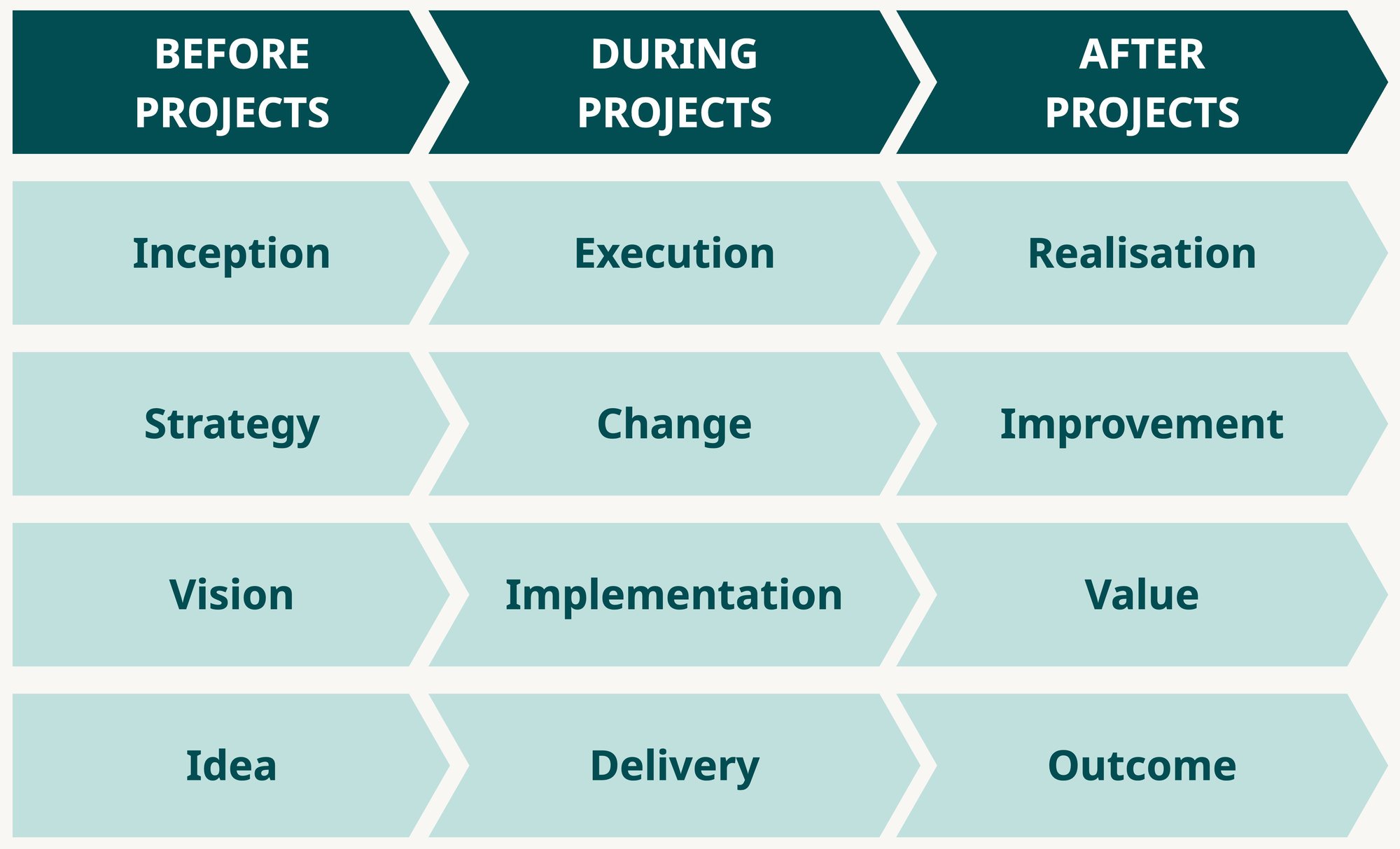 | BEFORE PROJECTS | DURING PROJECTS | AFTER PROJECTS |
|---|---|---|
| Inception | Execution | Realisation |
| Strategy | Change | Improvement |
| Vision | Implementation | Value |
| Idea | Delivery | Outcome |